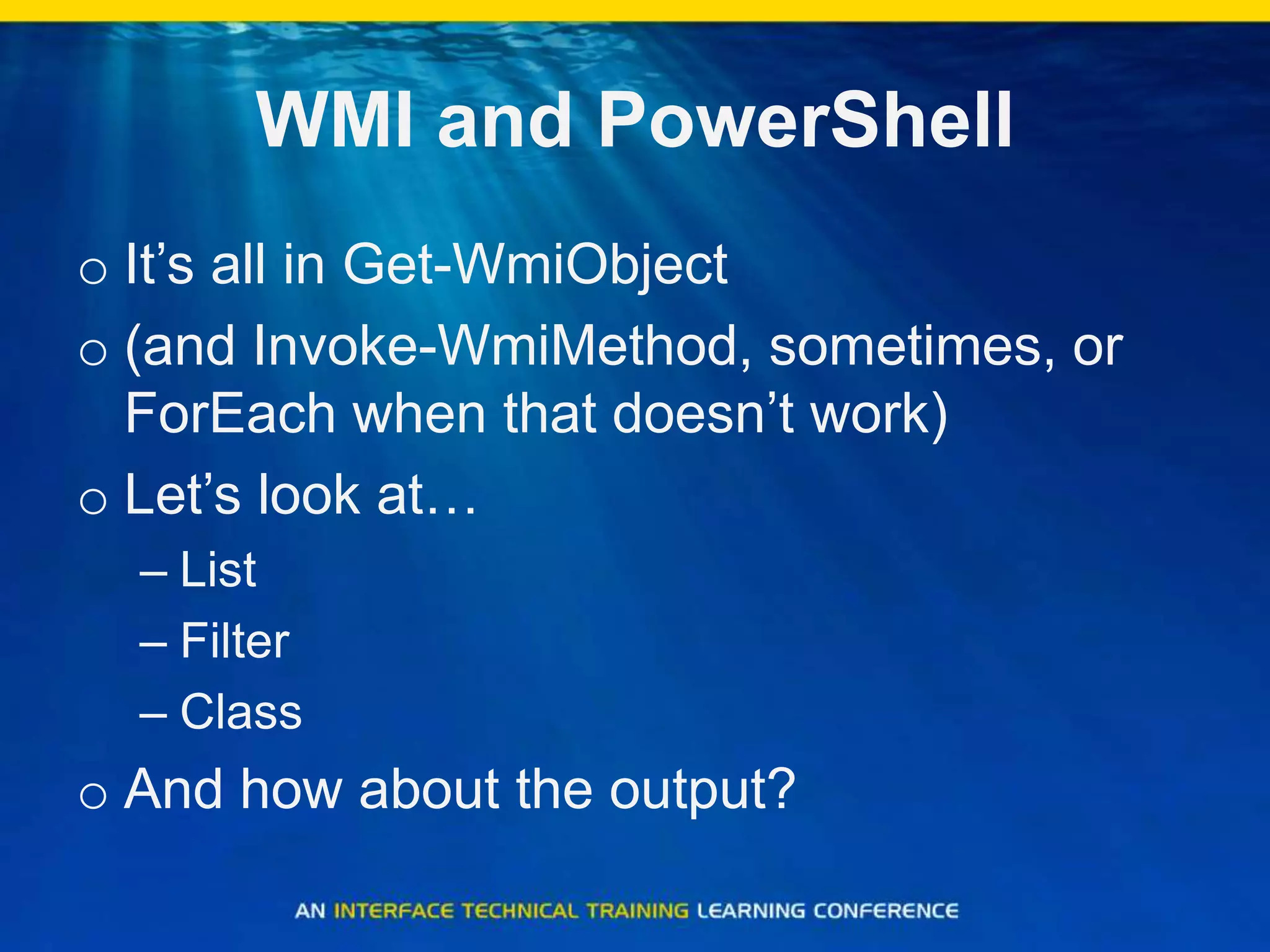 WMI and PowerShell

o It’s all in Get-WmiObject

o (and Invoke-WmiMethod, sometimes, or ForEach when that doesn’t work)

o Let’s look at…

– List

– Filter

– Class

o And how about the output?

AN INTERFACE TECHNICAL TRAINING LEARNING CONFERENCE